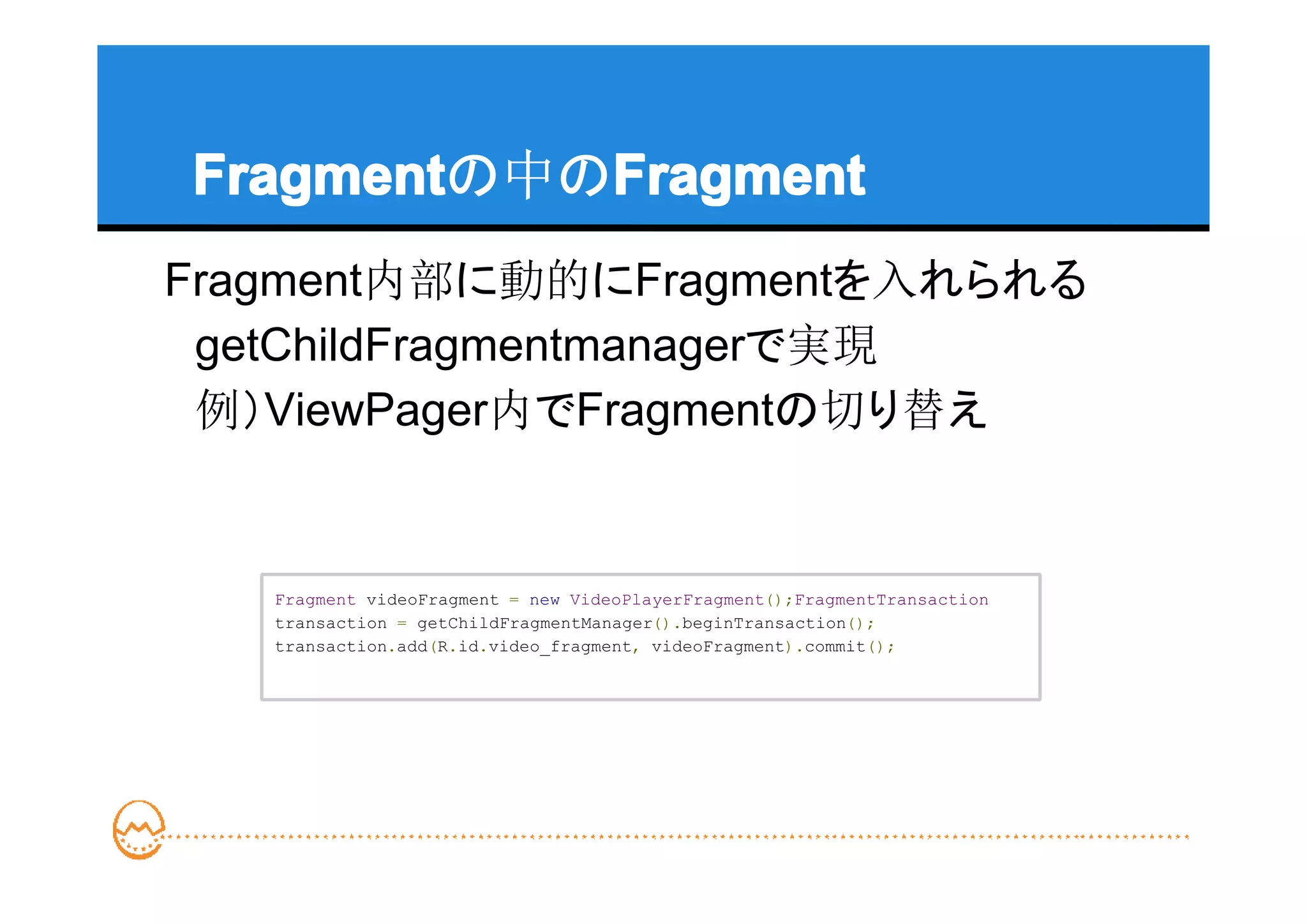 Fragmentの中のFragment

Fragment内部に動的にFragmentを入れられる

getChildFragmentmanagerで実現

例）ViewPager内でFragmentの切り替え

Fragment videoFragment = new VideoPlayerFragment();FragmentTransaction transaction = getChildFragmentManager().beginTransaction();
transaction.add(R.id.video_fragment, videoFragment).commit();